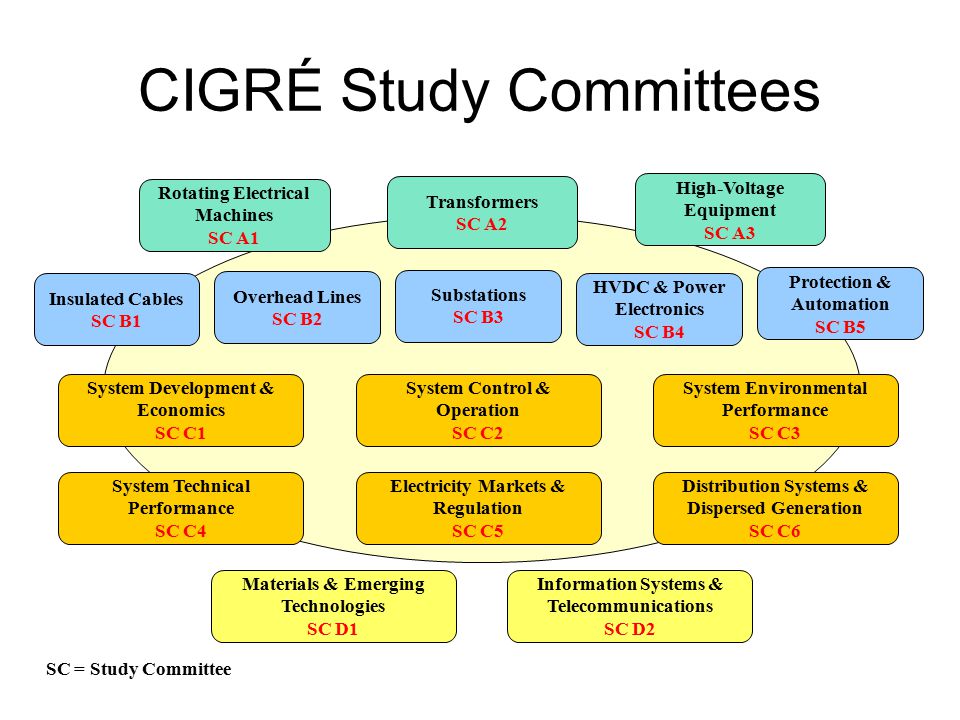 CIGRÉ Study Committees

Rotating Electrical Machines
SC A1

Transformers
SC A2

High-Voltage Equipment
SC A3

Insulated Cables
SC B1

Overhead Lines
SC B2

Substations
SC B3

HVDC & Power Electronics
SC B4

Protection & Automation
SC B5

System Development & Economics
SC C1

System Control & Operation
SC C2

System Environmental Performance
SC C3

System Technical Performance
SC C4

Electricity Markets & Regulation
SC C5

Distribution Systems & Dispersed Generation
SC C6

Materials & Emerging Technologies
SC D1

Information Systems & Telecommunications
SC D2

SC = Study Committee